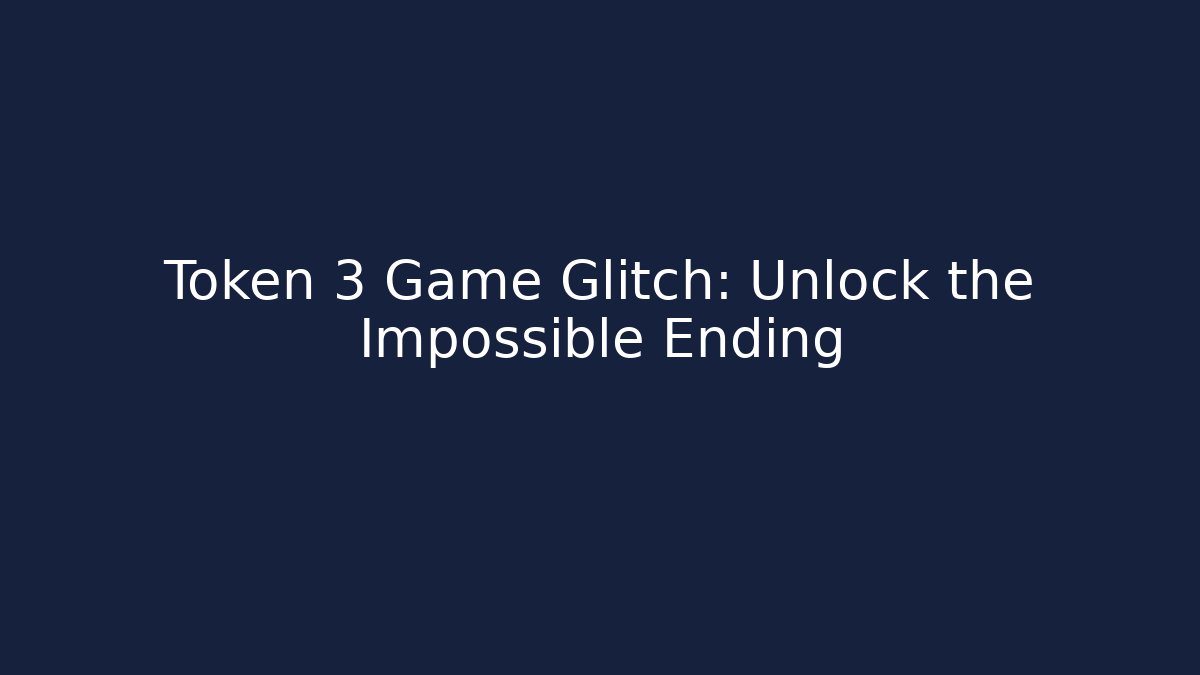 Token 3 Game Glitch: Unlock the Impossible Ending